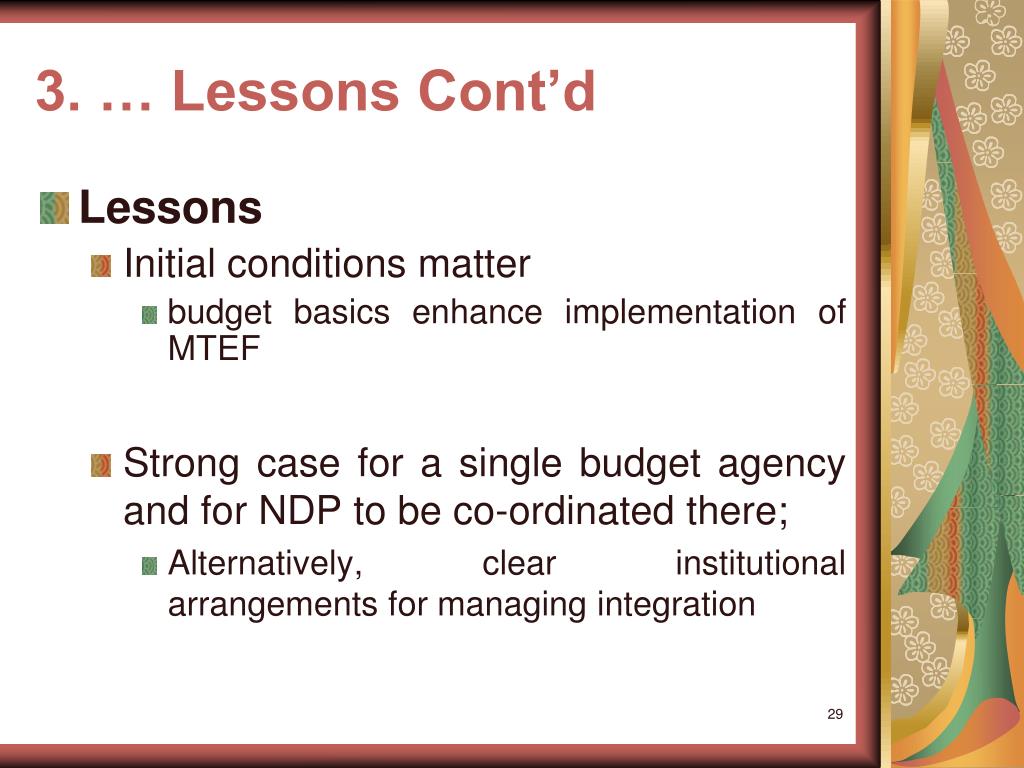 3. … Lessons Cont’d

Lessons

Initial conditions matter

budget basics enhance implementation of MTEF

Strong case for a single budget agency and for NDP to be co-ordinated there;

Alternatively, clear institutional arrangements for managing integration

29